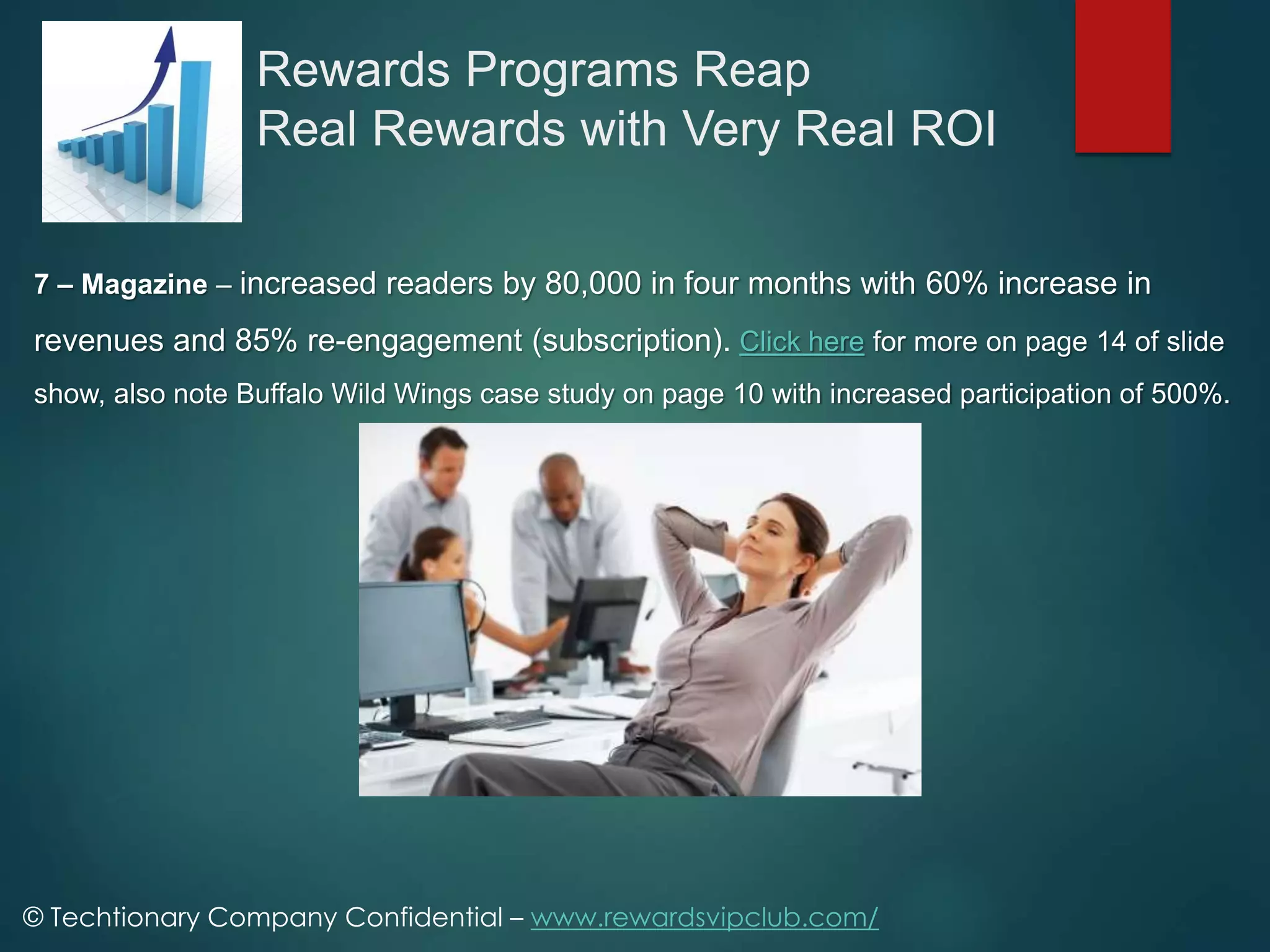 Rewards Programs Reap
Real Rewards with Very Real ROI

7 – Magazine – increased readers by 80,000 in four months with 60% increase in revenues and 85% re-engagement (subscription). Click here for more on page 14 of slide show, also note Buffalo Wild Wings case study on page 10 with increased participation of 500%.

© Techtionary Company Confidential – www.rewardsvipclub.com/